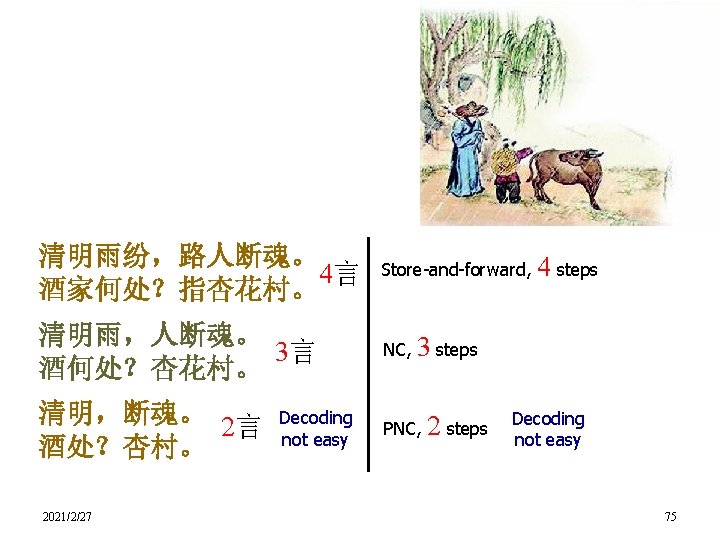 清明雨纷，路人断魂。
酒家何处？指杏花村。 4言

清明雨，人断魂。
酒何处？杏花村。 3言

清明，断魂。
酒处？杏村。 2言 Decoding not easy

Store-and-forward, 4 steps

NC, 3 steps

PNC, 2 steps Decoding not easy

2021/2/27

75